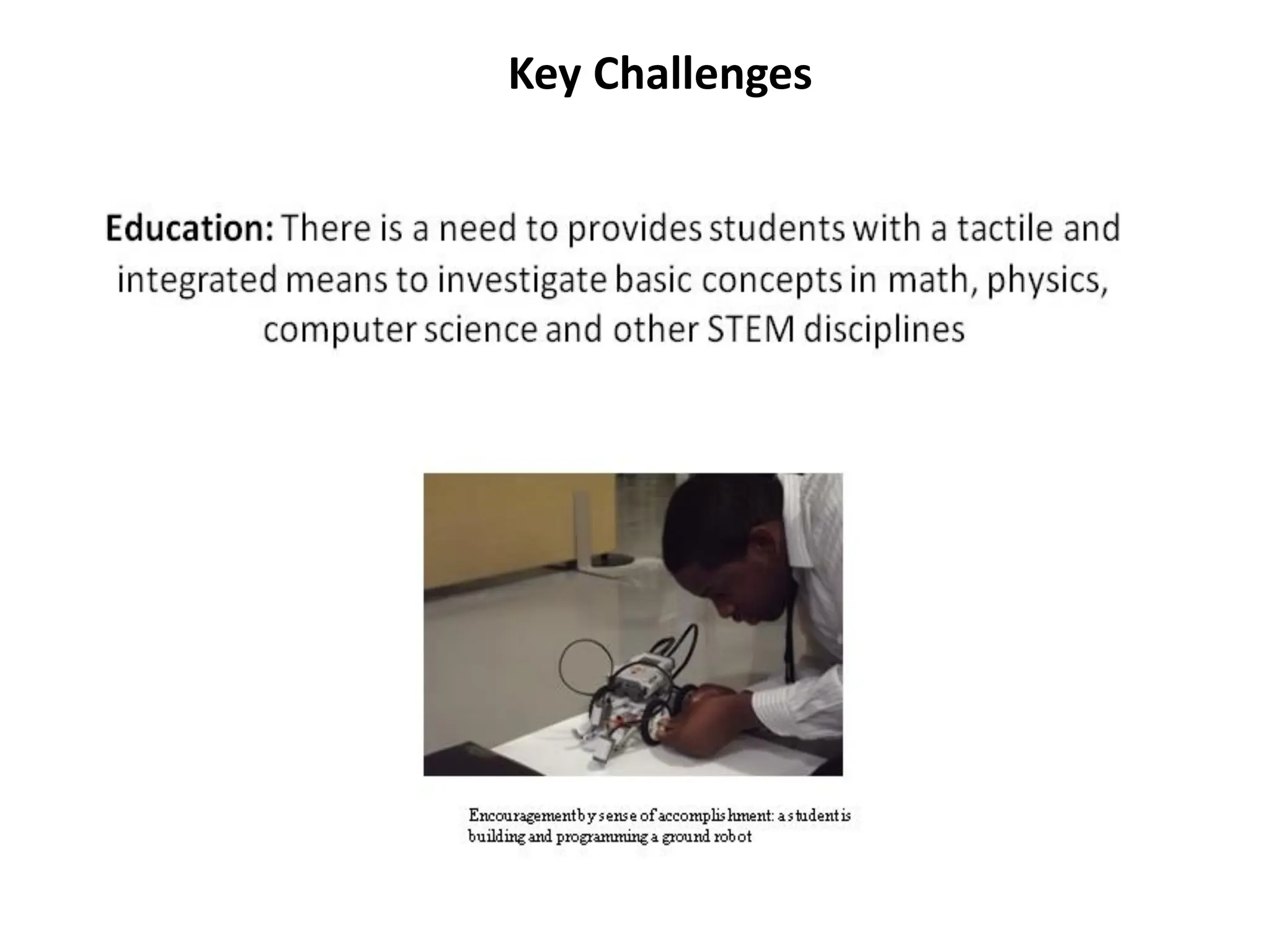 Key Challenges

Education: There is a need to provides students with a tactile and integrated means to investigate basic concepts in math, physics, computer science and other STEM disciplines

Encouragement by sense of accomplishment: a student is building and programming a ground robot